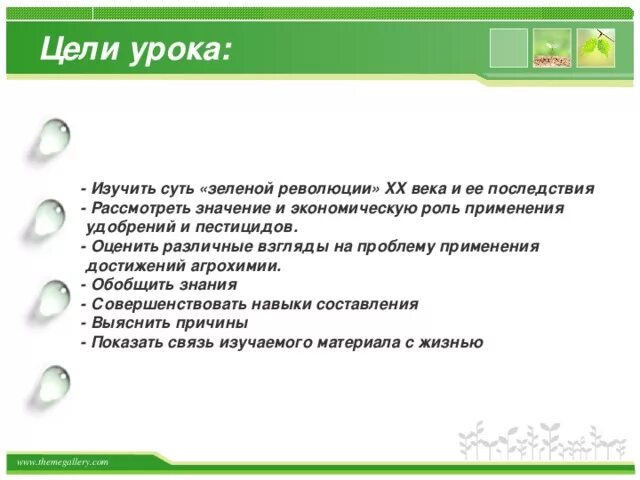 Цели урока:

- Изучить суть «зеленой революции» XX века и ее последствия
- Рассмотреть значение и экономическую роль применения удобрений и пестицидов.
- Оценить различные взгляды на проблему применения достижений агрохимии.
- Обобщить знания
- Совершенствовать навыки составления
- Выяснить причины
- Показать связь изучаемого материала с жизнью

www.themegallery.com